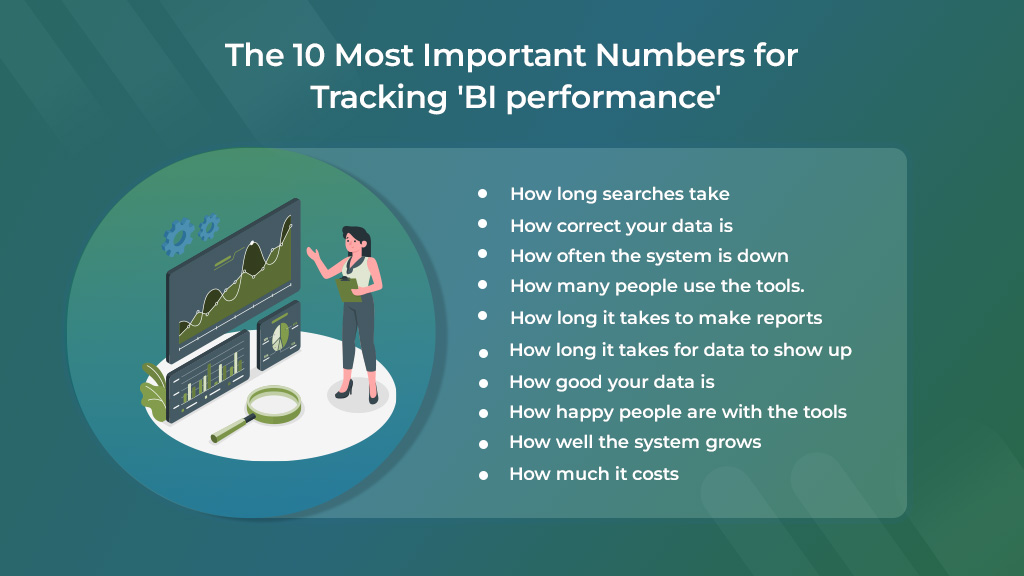 The 10 Most Important Numbers for Tracking 'BI performance'

- How long searches take
- How correct your data is
- How often the system is down
- How many people use the tools.
- How long it takes to make reports
- How long it takes for data to show up
- How good your data is
- How happy people are with the tools
- How well the system grows
- How much it costs